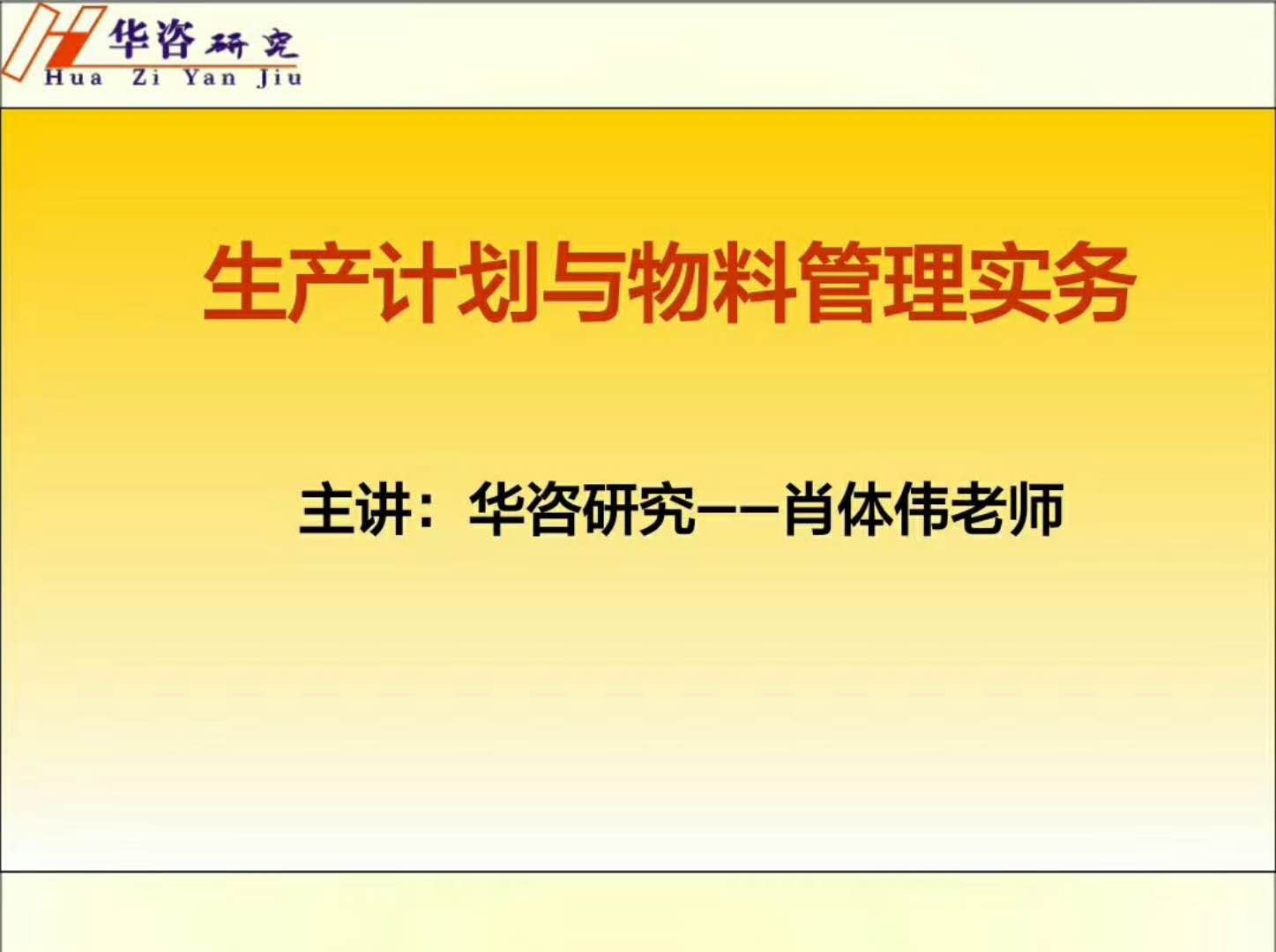 华咨研究
Hua Zi Yan Jiu

生产计划与物料管理实务

主讲：华咨研究——肖体伟老师